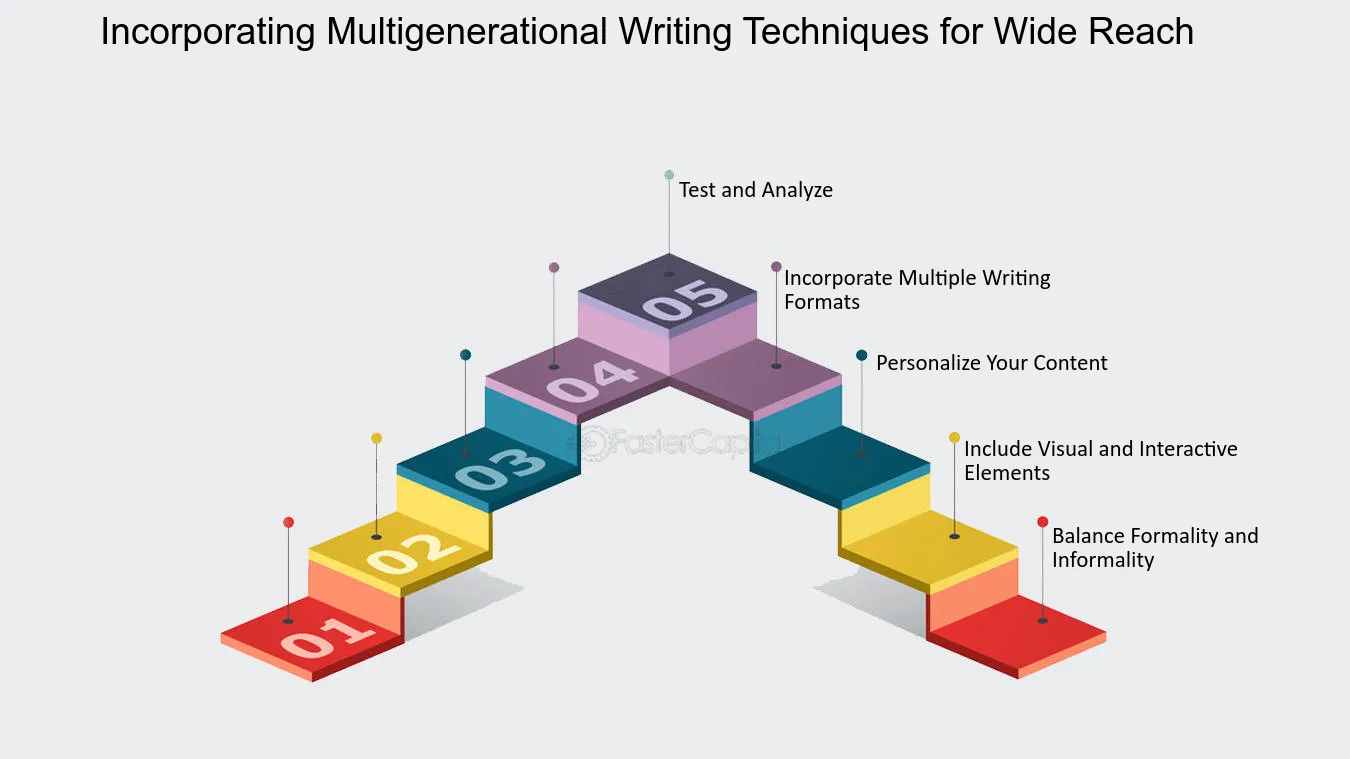 Incorporating Multigenerational Writing Techniques for Wide Reach

Test and Analyze

Incorporate Multiple Writing Formats

Personalize Your Content

Include Visual and Interactive Elements

Balance Formality and Informality

05

04

03

02

01

FasterCapital